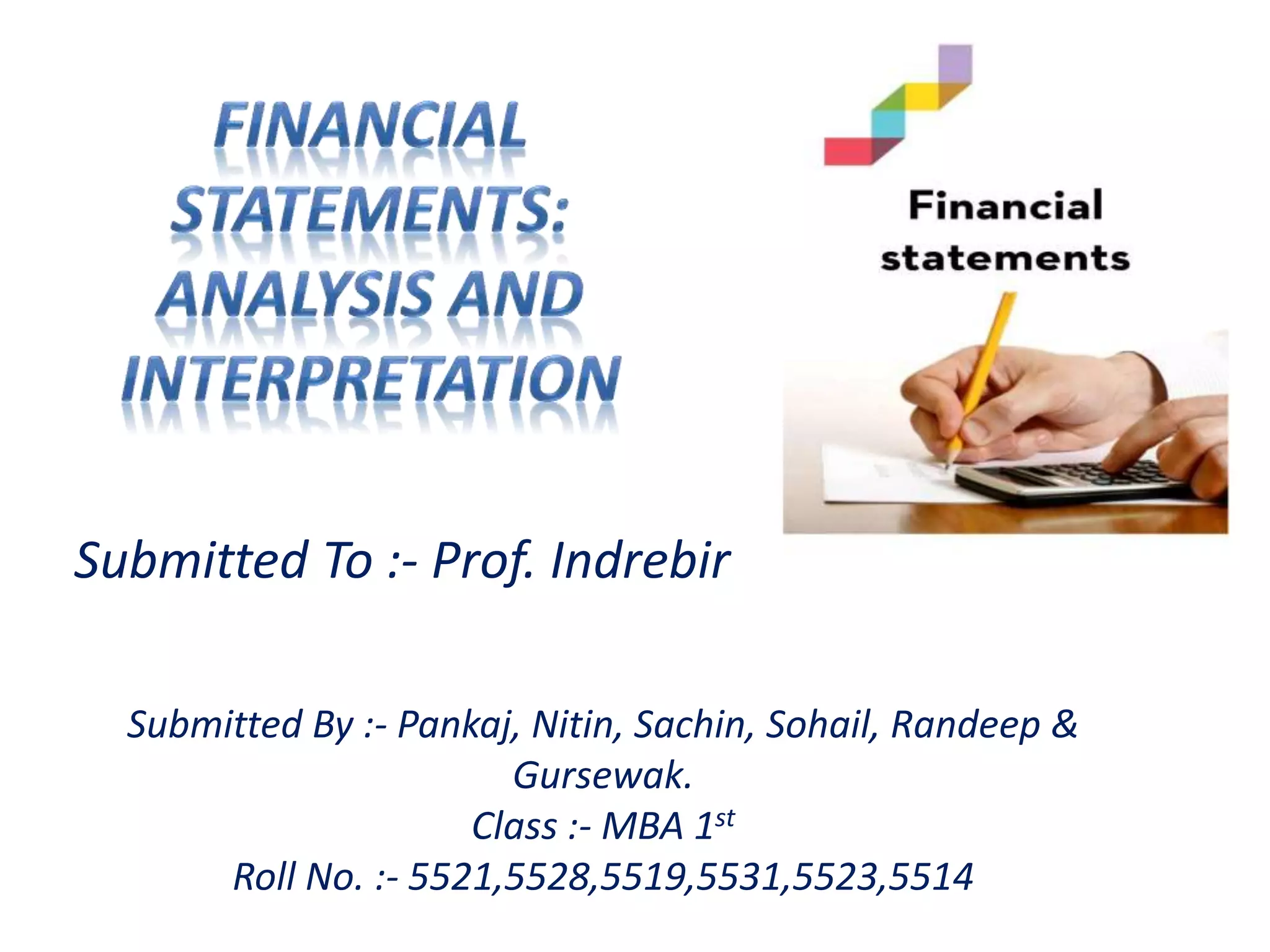 FINANCIAL STATEMENTS: ANALYSIS AND INTERPRETATION

Financial statements

Submitted To :- Prof. Indrebir

Submitted By :- Pankaj, Nitin, Sachin, Sohail, Randeep & Gursewak.
Class :- MBA 1$^{st}$
Roll No. :- 5521,5528,5519,5531,5523,5514